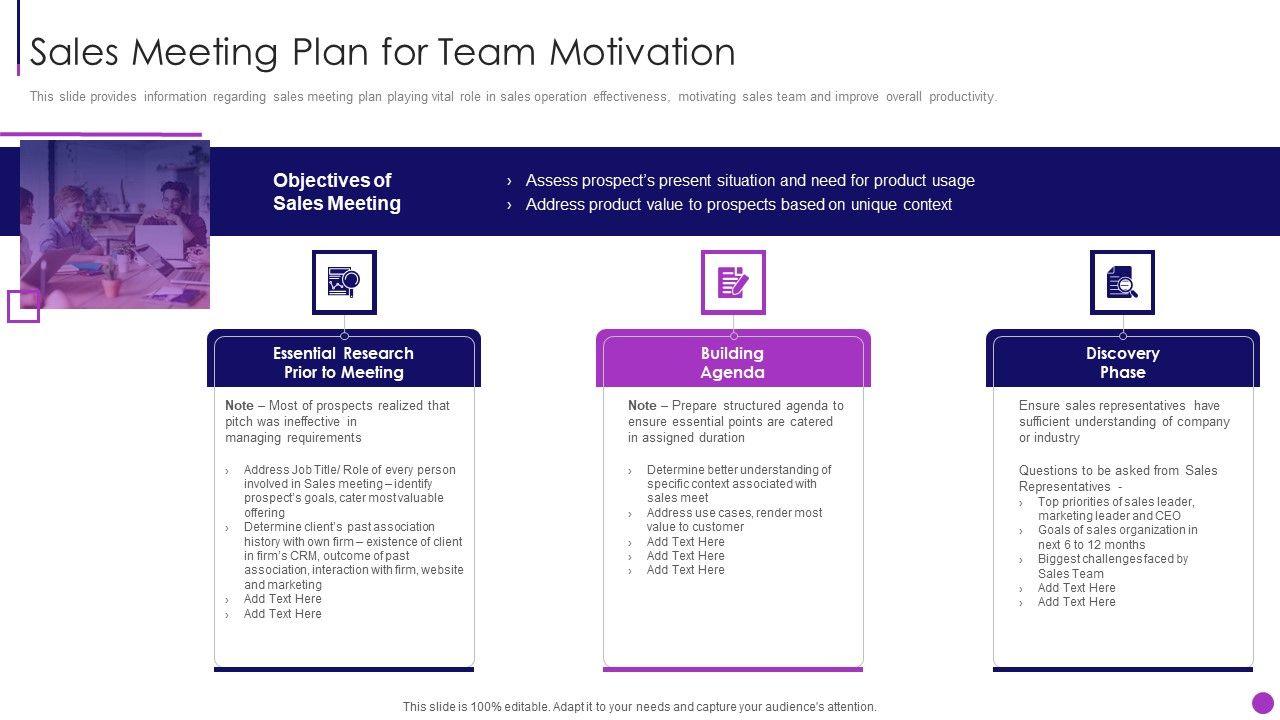 Sales Meeting Plan for Team Motivation

This slide provides information regarding sales meeting plan playing vital role in sales operation effectiveness, motivating sales team and improve overall productivity.

Objectives of Sales Meeting

› Assess prospect's present situation and need for product usage
› Address product value to prospects based on unique context

Essential Research Prior to Meeting

Note – Most of prospects realized that pitch was ineffective in managing requirements

› Address Job Title/ Role of every person involved in Sales meeting – identify prospect's goals, cater most valuable offering
› Determine client's past association history with own firm – existence of client in firm's CRM, outcome of past association, interaction with firm, website and marketing
› Add Text Here
› Add Text Here

Building Agenda

Note – Prepare structured agenda to ensure essential points are catered in assigned duration

› Determine better understanding of specific context associated with sales meet
› Address use cases, render most value to customer
› Add Text Here
› Add Text Here
› Add Text Here

Discovery Phase

Ensure sales representatives have sufficient understanding of company or industry

Questions to be asked from Sales Representatives -
› Top priorities of sales leader, marketing leader and CEO
› Goals of sales organization in next 6 to 12 months
› Biggest challenges faced by Sales Team
› Add Text Here
› Add Text Here

This slide is 100% editable. Adapt it to your needs and capture your audience's attention.